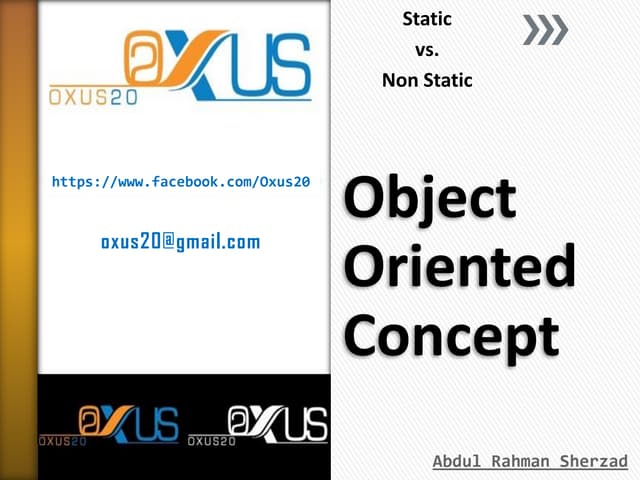 OXUS
OXUS20

https://www.facebook.com/Oxus20

oxus20@gmail.com

OXUS
OXUS20
OXUS
OXUS20

Static
vs.
Non Static

Object Oriented Concept

Abdul Rahman Sherzad